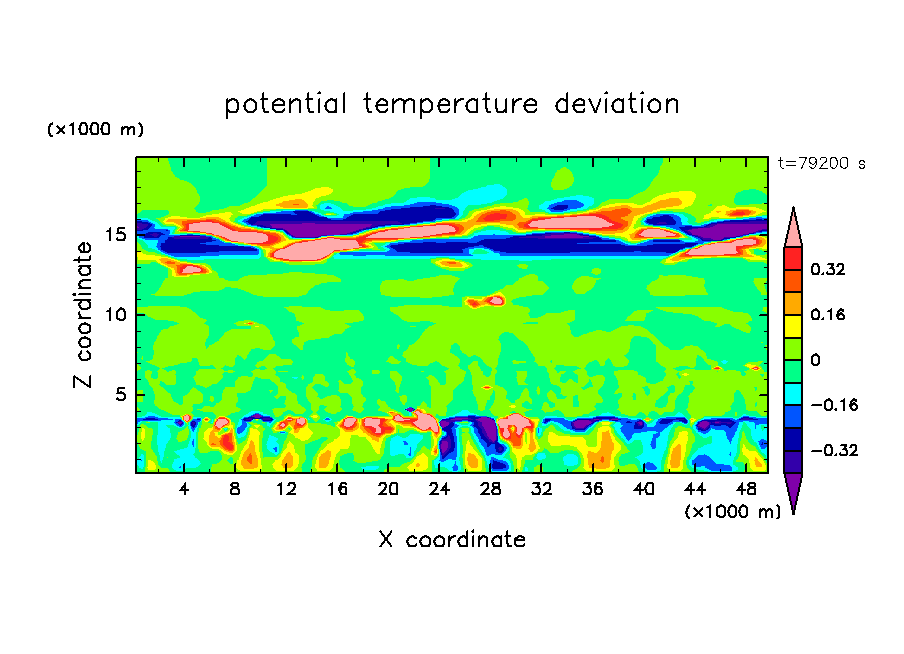 potential temperature deviation

(×1000 m)

t=79200 s

Z coordinate

15
10
5

4 8 12 16 20 24 28 32 36 40 44 48

(×1000 m)

X coordinate

0.32
0.16
0
−0.16
−0.32